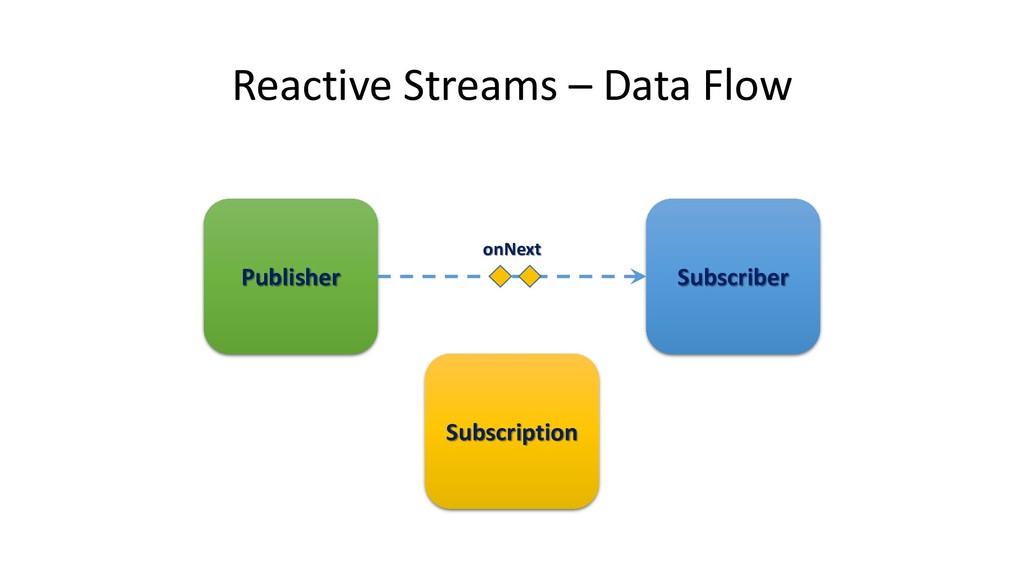 Reactive Streams – Data Flow

Publisher

onNext

Subscriber

Subscription